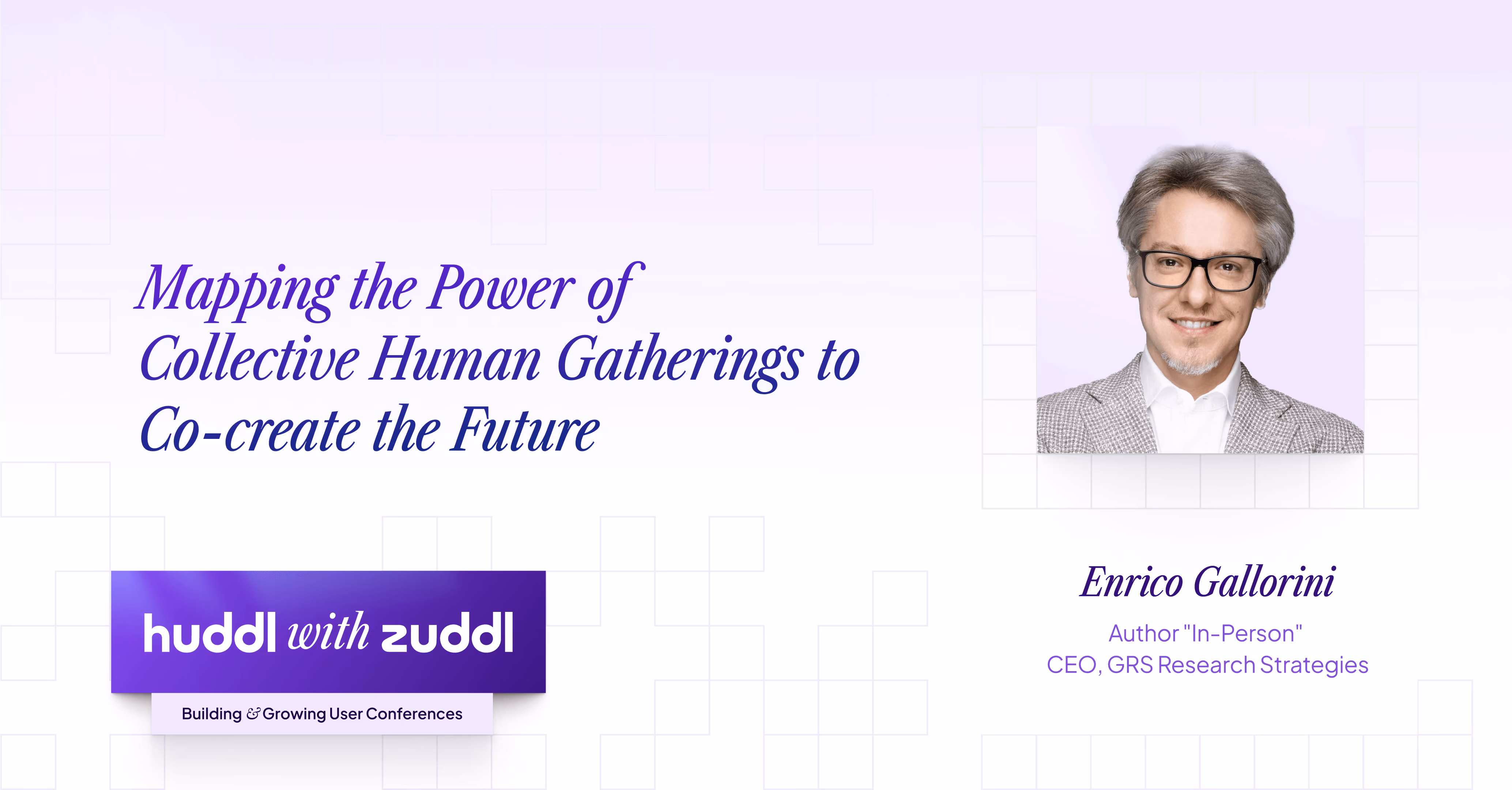 Mapping the Power of Collective Human Gatherings to Co-create the Future

huddl with zuddl

Building & Growing User Conferences

Enrico Gallorini

Author "In-Person"
CEO, GRS Research Strategies